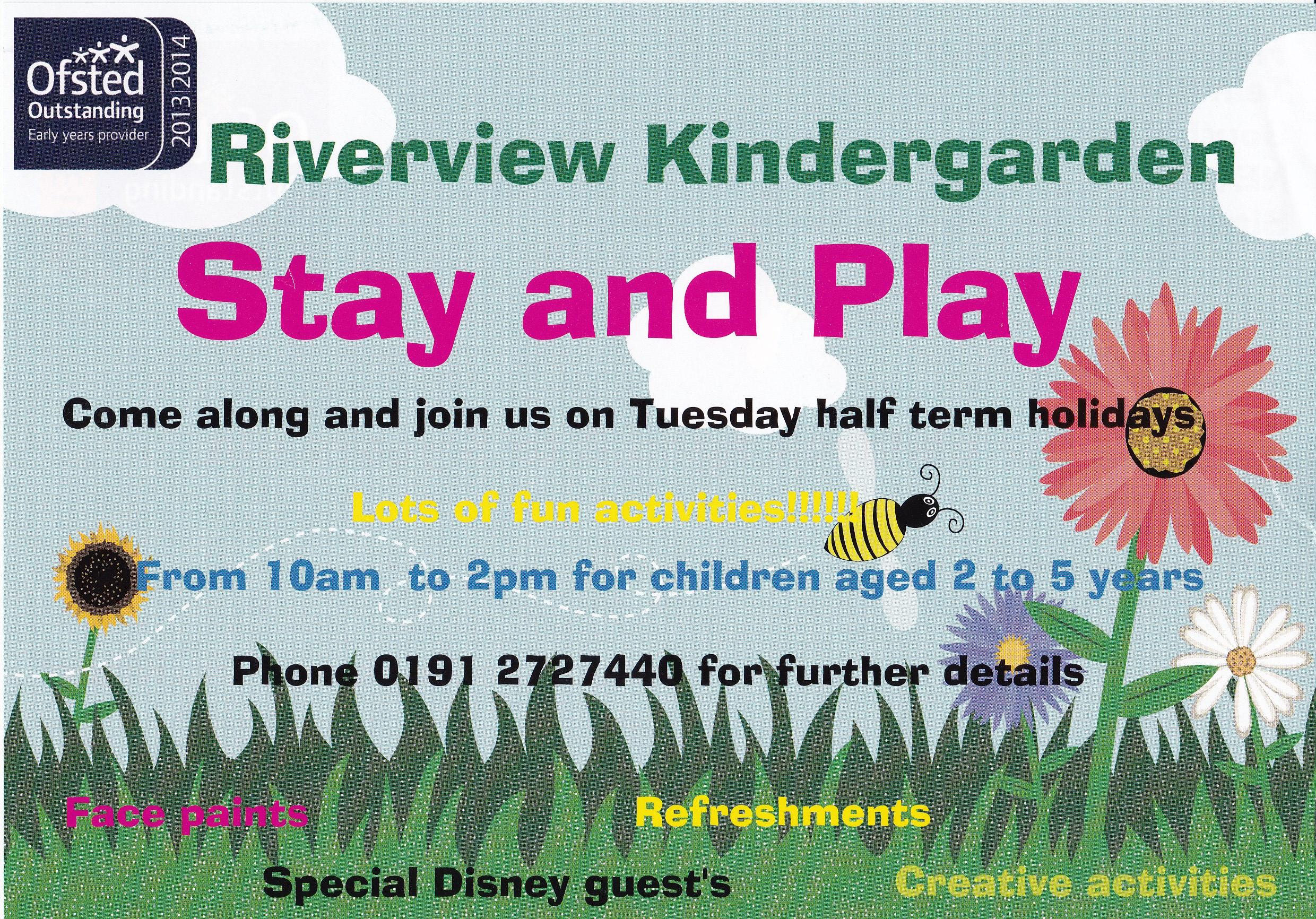 Ofsted
Outstanding
Early years provider
2013|2014

Riverview Kindergarden

Stay and Play

Come along and join us on Tuesday half term holidays

Lots of fun activities!!!!!!

From 10am to 2pm for children aged 2 to 5 years

Phone 0191 2727440 for further details

Face paints

Refreshments

Special Disney guest's

Creative activities